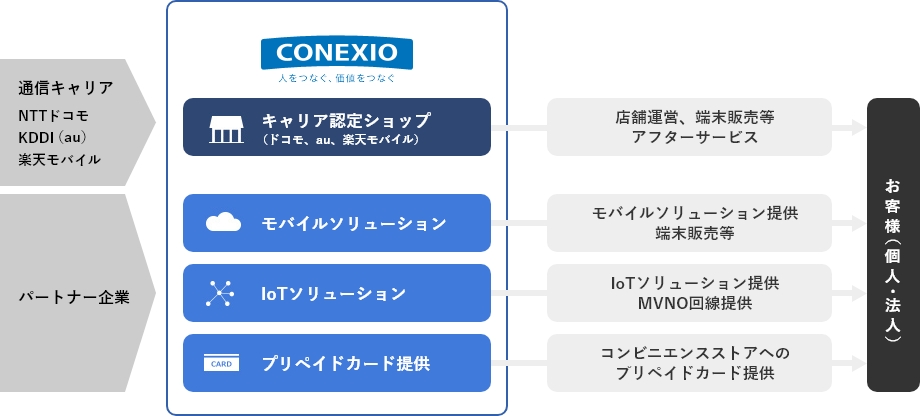 通信キャリア
NTTドコモ
KDDI（au）
楽天モバイル

パートナー企業

CONEXIO
人をつなぐ、価値をつなぐ

キャリア認定ショップ
（ドコモ、au、楽天モバイル）

モバイルソリューション

IoTソリューション

CARD
プリペイドカード提供

店舗運営、端末販売等
アフターサービス

モバイルソリューション提供
端末販売等

IoTソリューション提供
MVNO回線提供

コンビニエンスストアへの
プリペイドカード提供

お客様（個人・法人）